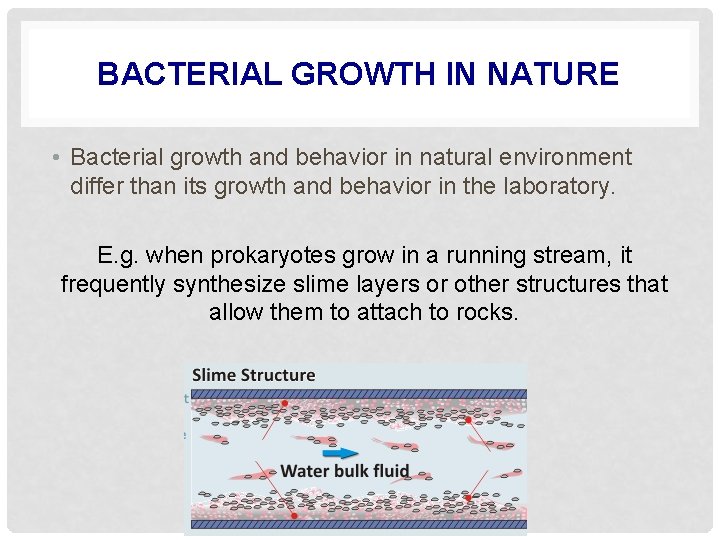 BACTERIAL GROWTH IN NATURE

• Bacterial growth and behavior in natural environment differ than its growth and behavior in the laboratory.

E.g. when prokaryotes grow in a running stream, it frequently synthesize slime layers or other structures that allow them to attach to rocks.

Slime Structure

Water bulk fluid